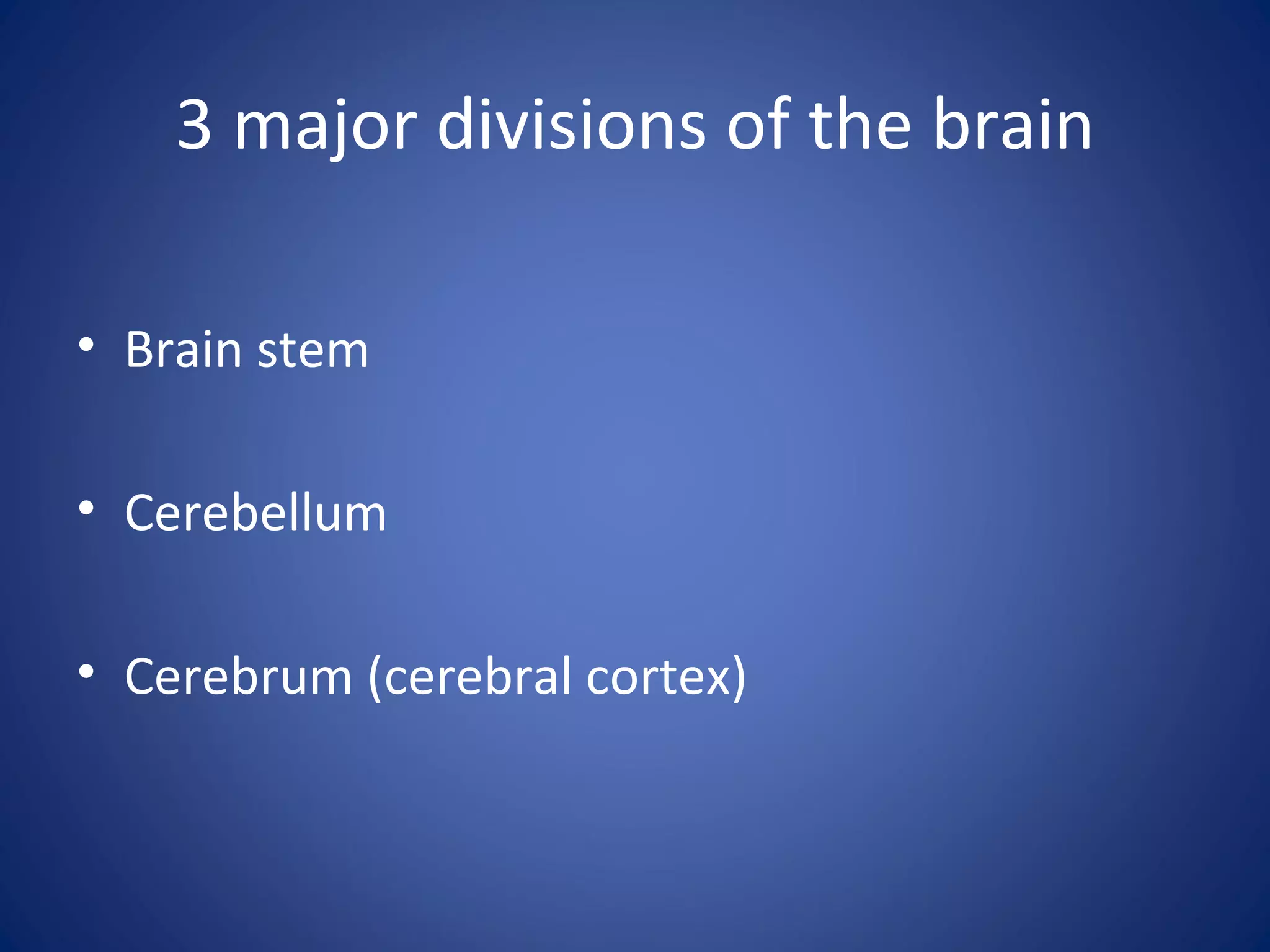 3 major divisions of the brain

• Brain stem

• Cerebellum

• Cerebrum (cerebral cortex)